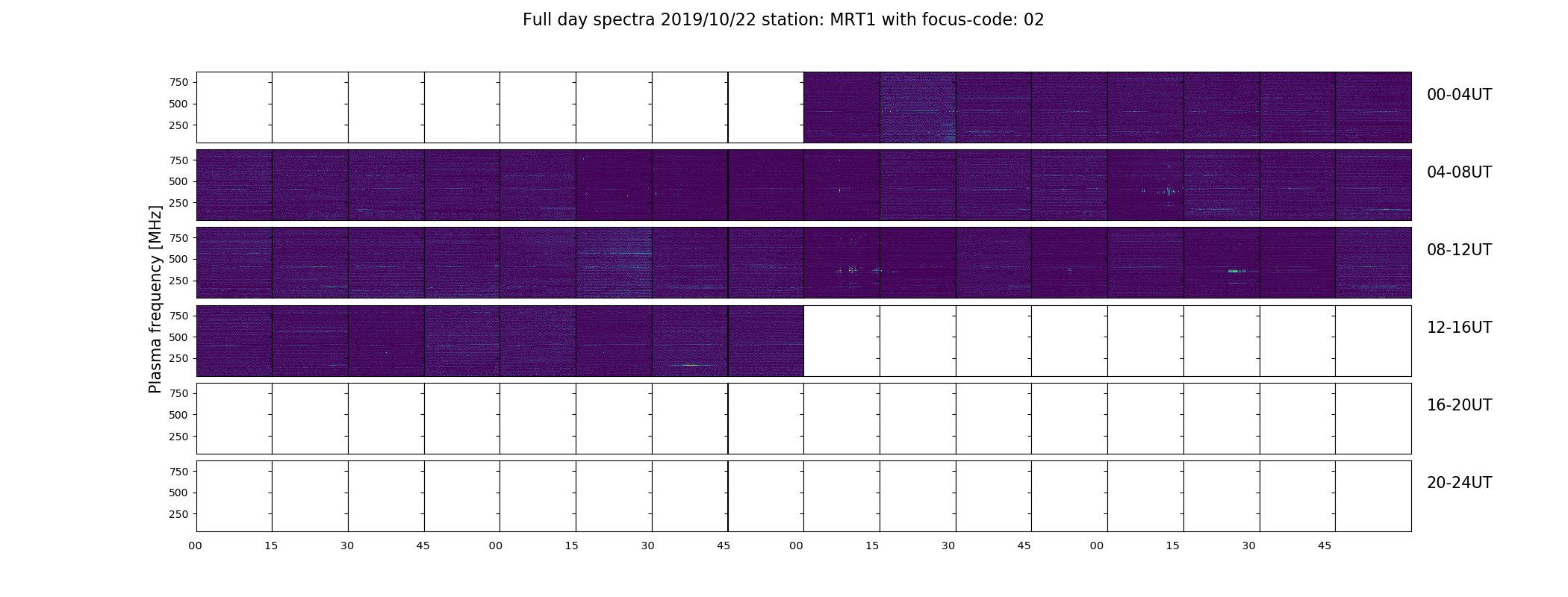 Full day spectra 2019/10/22 station: MRT1 with focus-code: 02

Plasma frequency [MHz]

750
500
250

00-04UT

750
500
250

04-08UT

750
500
250

08-12UT

750
500
250

12-16UT

750
500
250

16-20UT

750
500
250

20-24UT

00 15 30 45 00 15 30 45 00 15 30 45 00 15 30 45